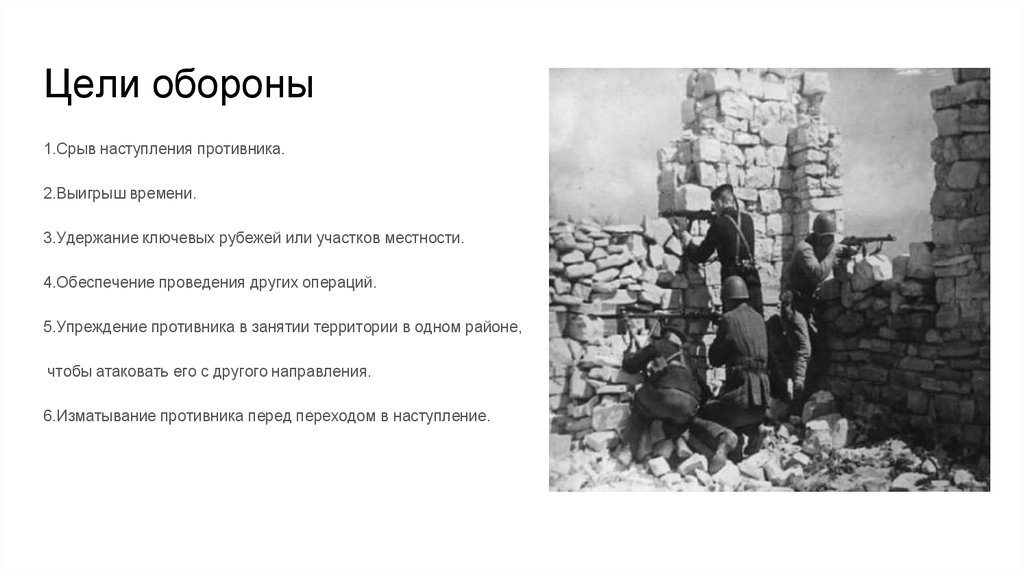 Цели обороны

1.Срыв наступления противника.

2.Выигрыш времени.

3.Удержание ключевых рубежей или участков местности.

4.Обеспечение проведения других операций.

5.Упреждение противника в занятии территории в одном районе,

чтобы атаковать его с другого направления.

6.Изматывание противника перед переходом в наступление.